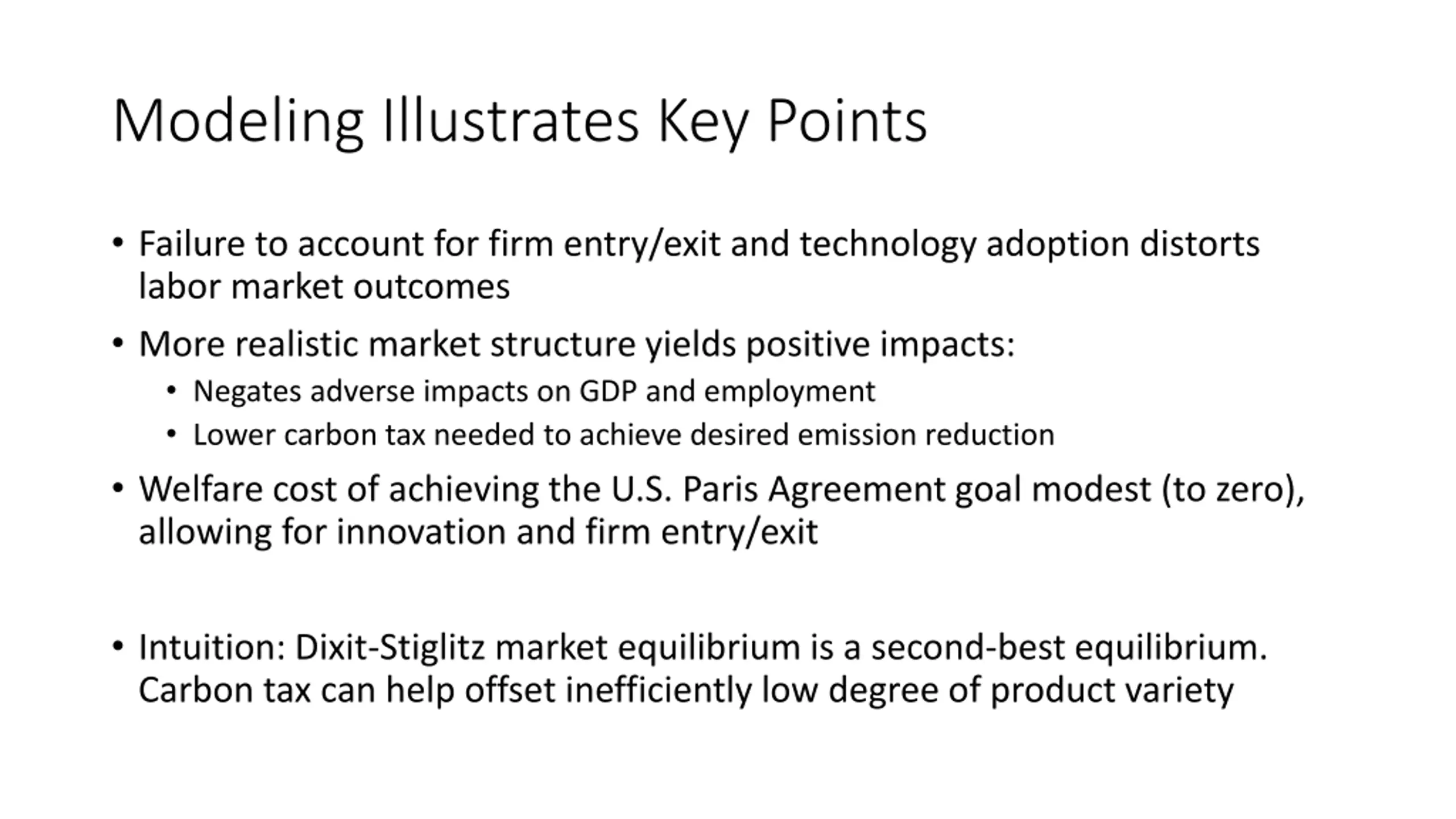 Modeling Illustrates Key Points

• Failure to account for firm entry/exit and technology adoption distorts labor market outcomes

• More realistic market structure yields positive impacts:
  • Negates adverse impacts on GDP and employment
  • Lower carbon tax needed to achieve desired emission reduction

• Welfare cost of achieving the U.S. Paris Agreement goal modest (to zero), allowing for innovation and firm entry/exit

• Intuition: Dixit-Stiglitz market equilibrium is a second-best equilibrium. Carbon tax can help offset inefficiently low degree of product variety